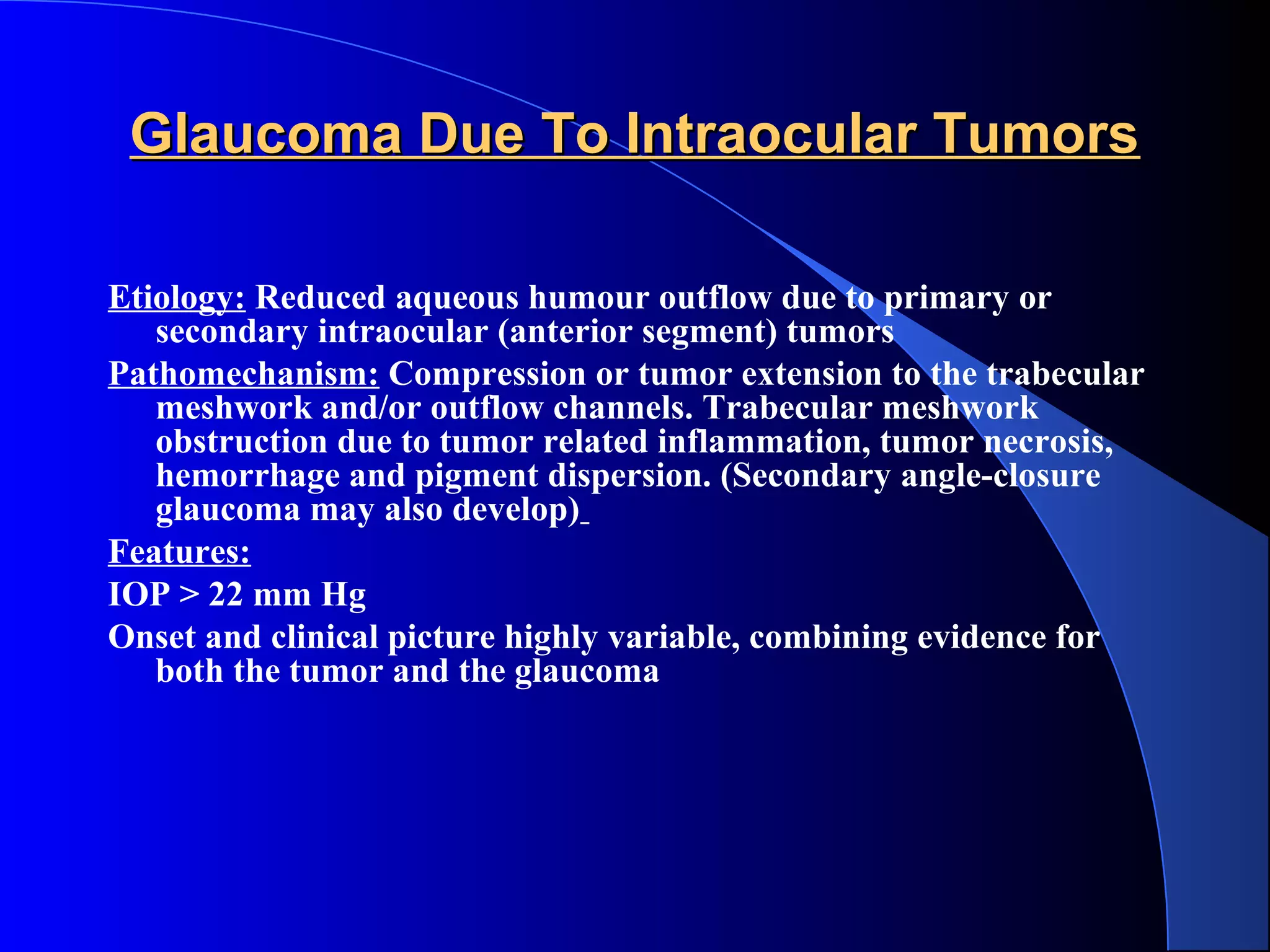 Glaucoma Due To Intraocular Tumors

Etiology: Reduced aqueous humour outflow due to primary or secondary intraocular (anterior segment) tumors

Pathomechanism: Compression or tumor extension to the trabecular meshwork and/or outflow channels. Trabecular meshwork obstruction due to tumor related inflammation, tumor necrosis, hemorrhage and pigment dispersion. (Secondary angle-closure glaucoma may also develop)

Features:

IOP > 22 mm Hg

Onset and clinical picture highly variable, combining evidence for both the tumor and the glaucoma